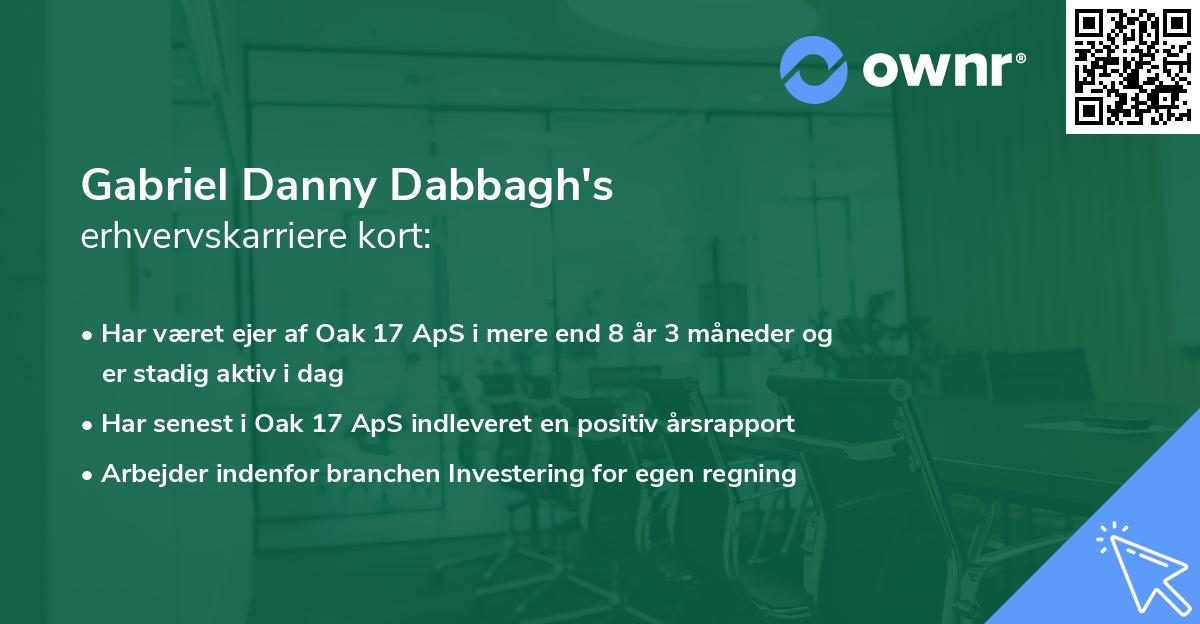 ownr®

Gabriel Danny Dabbagh's
erhvervskarriere kort:

• Har været ejer af Oak 17 ApS i mere end 8 år 3 måneder og er stadig aktiv i dag
• Har senest i Oak 17 ApS indleveret en positiv årsrapport
• Arbejder indenfor branchen Investering for egen regning